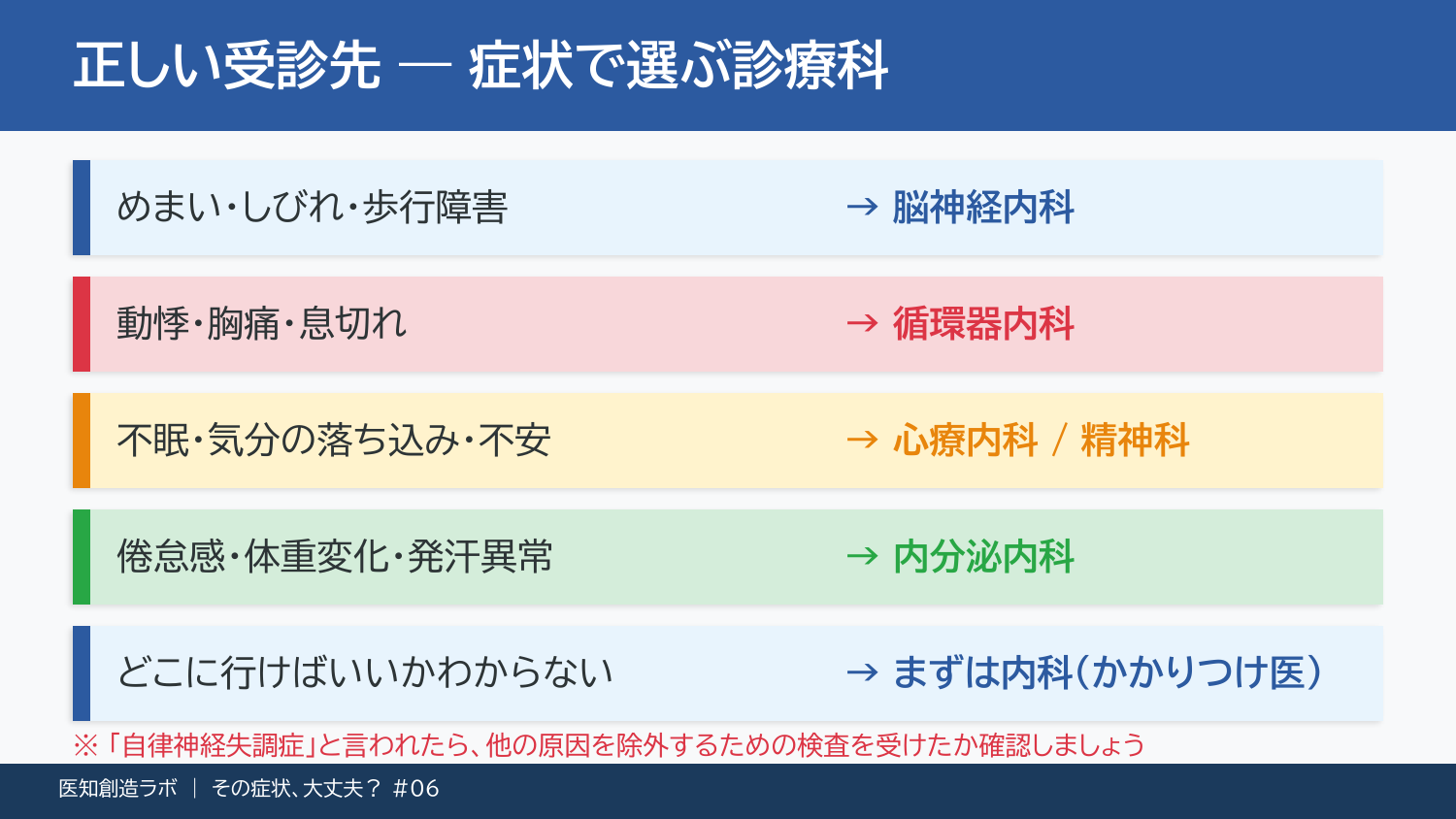 正しい受診先 — 症状で選ぶ診療科

めまい・しびれ・歩行障害 → 脳神経内科

動悸・胸痛・息切れ → 循環器内科

不眠・気分の落ち込み・不安 → 心療内科 / 精神科

倦怠感・体重変化・発汗異常 → 内分泌内科

どこに行けばいいかわからない → まずは内科(かかりつけ医)

※「自律神経失調症」と言われたら、他の原因を除外するための検査を受けたか確認しましょう

医知創造ラボ | その症状、大丈夫? #06